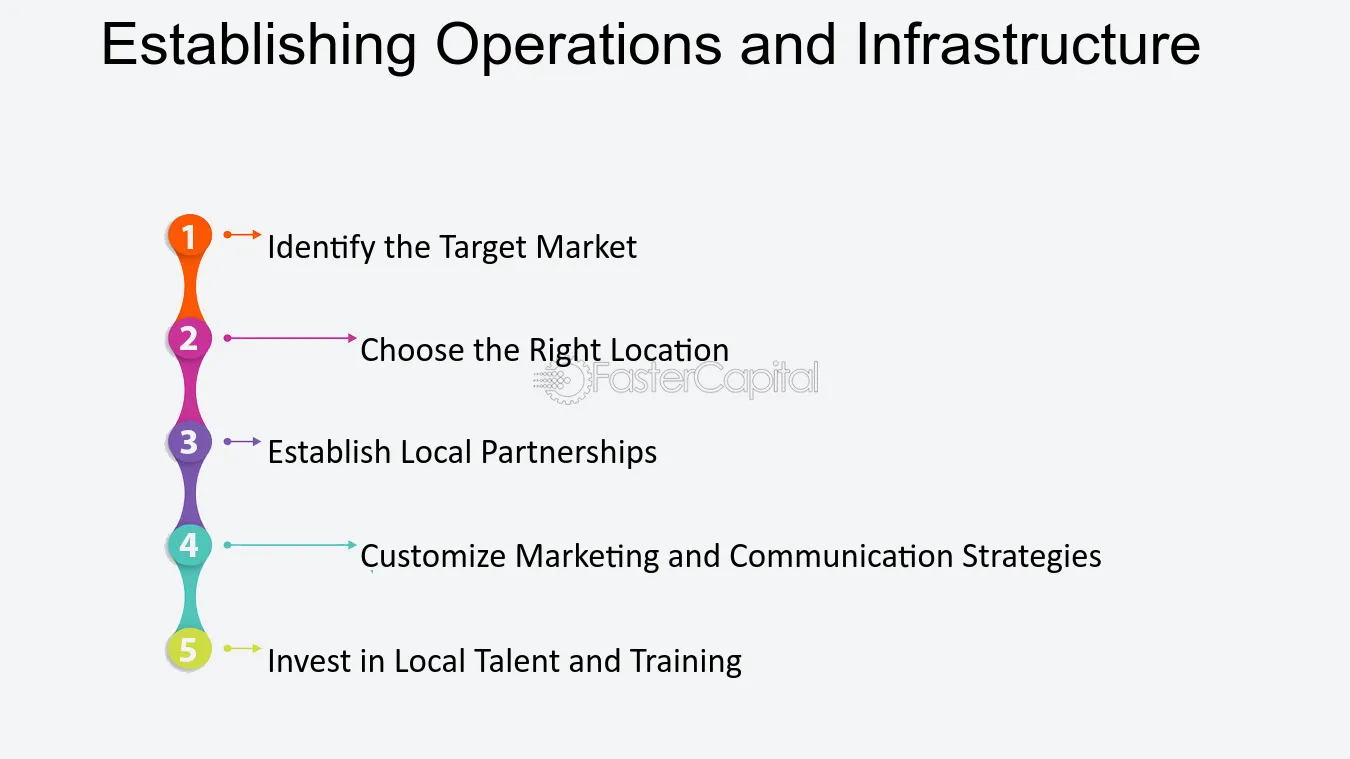 Establishing Operations and Infrastructure

1 Identify the Target Market

2 Choose the Right Location

3 Establish Local Partnerships

4 Customize Marketing and Communication Strategies

5 Invest in Local Talent and Training

FasterCapital